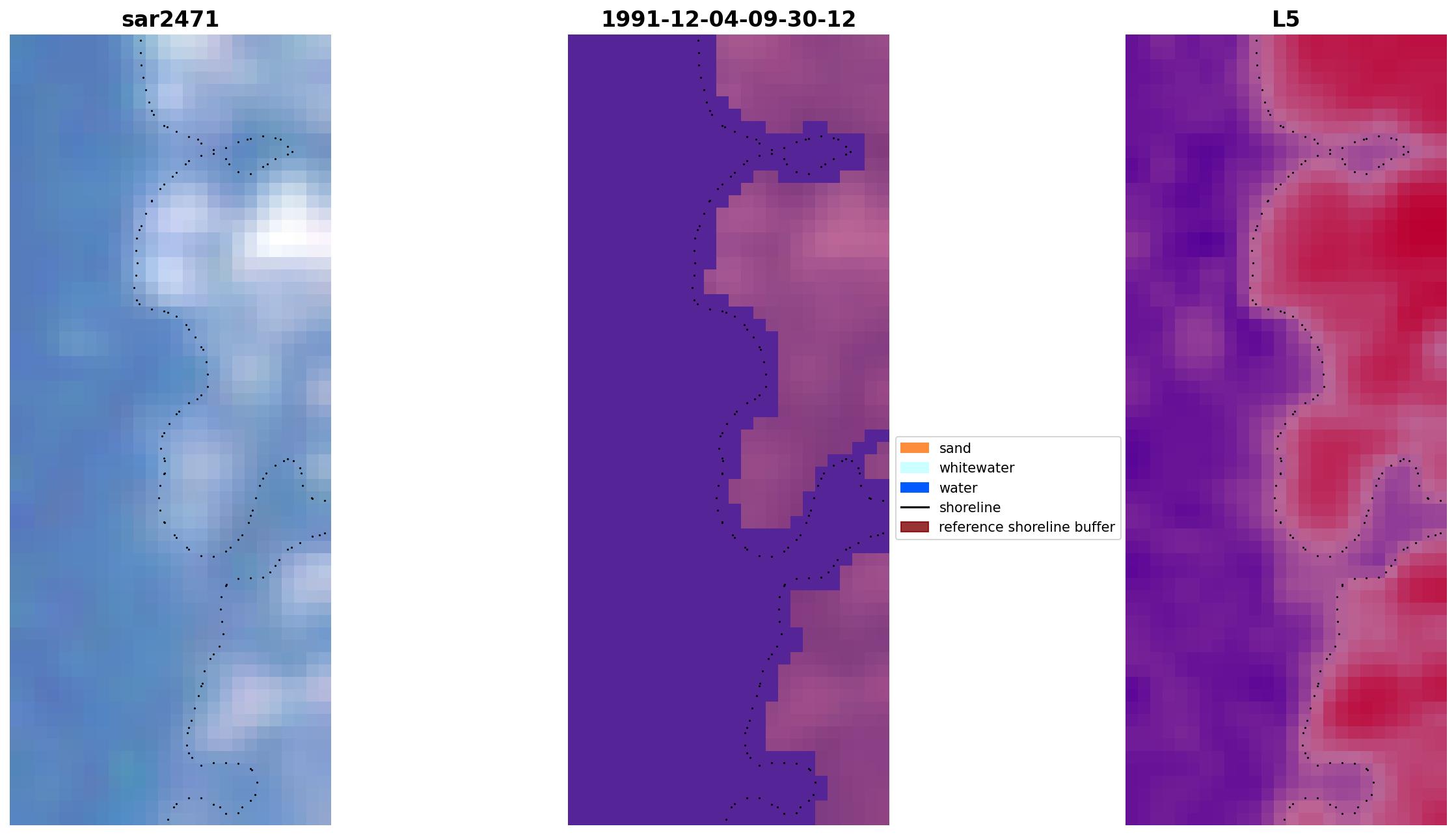 sar2471

1991-12-04-09-30-12

L5

sand
whitewater
water
shoreline
reference shoreline buffer